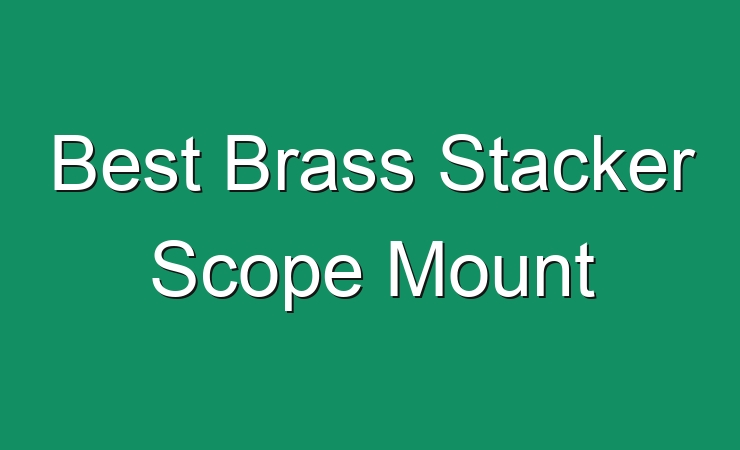 Best Brass Stacker Scope Mount